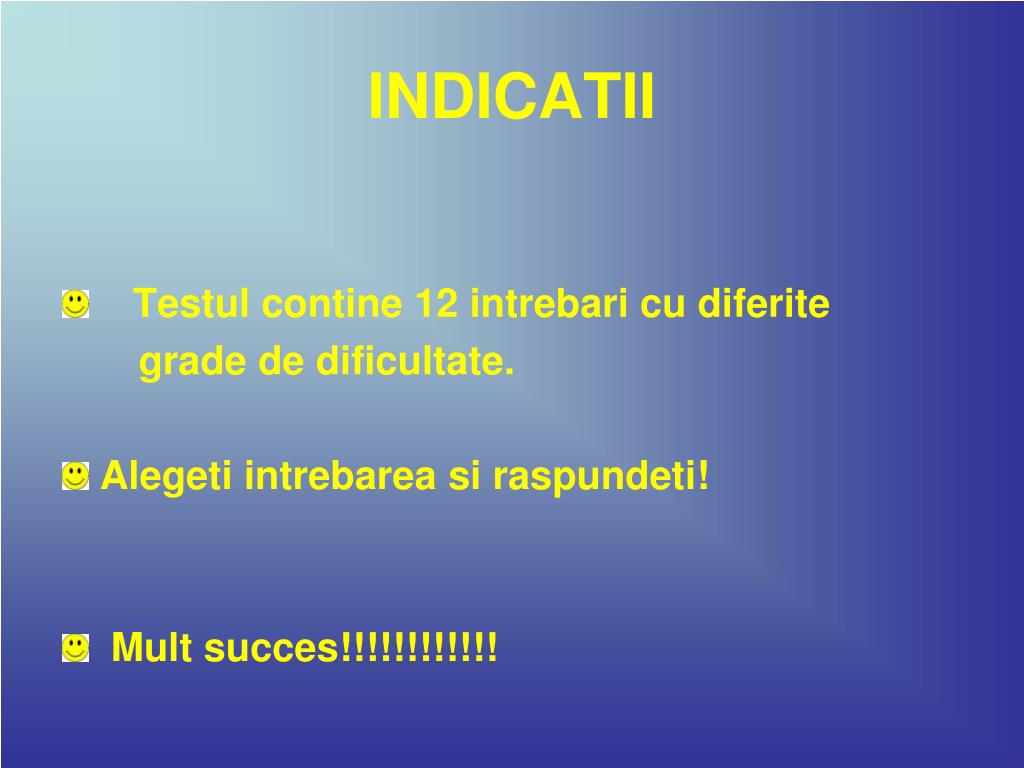 INDICATII

Testul contine 12 intrebari cu diferite grade de dificultate.

Alegeti intrebarea si raspundeti!

Mult succes!!!!!!!!!!!